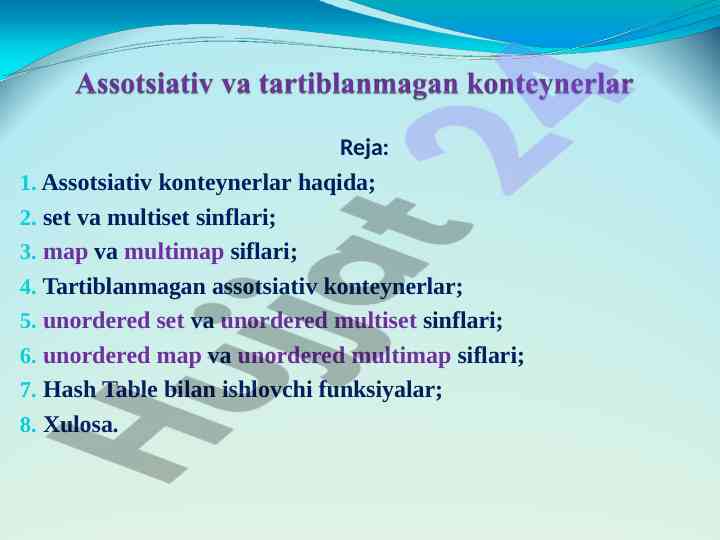 Assotsiativ va tartiblanmagan konteynerlar

Reja:

1. Assotsiativ konteynerlar haqida;
2. set va multiset sinflari;
3. map va multimap siflari;
4. Tartiblanmagan assotsiativ konteynerlar;
5. unordered set va unordered multiset sinflari;
6. unordered map va unordered multimap siflari;
7. Hash Table bilan ishlovchi funksiyalar;
8. Xulosa.

Hujjat 24